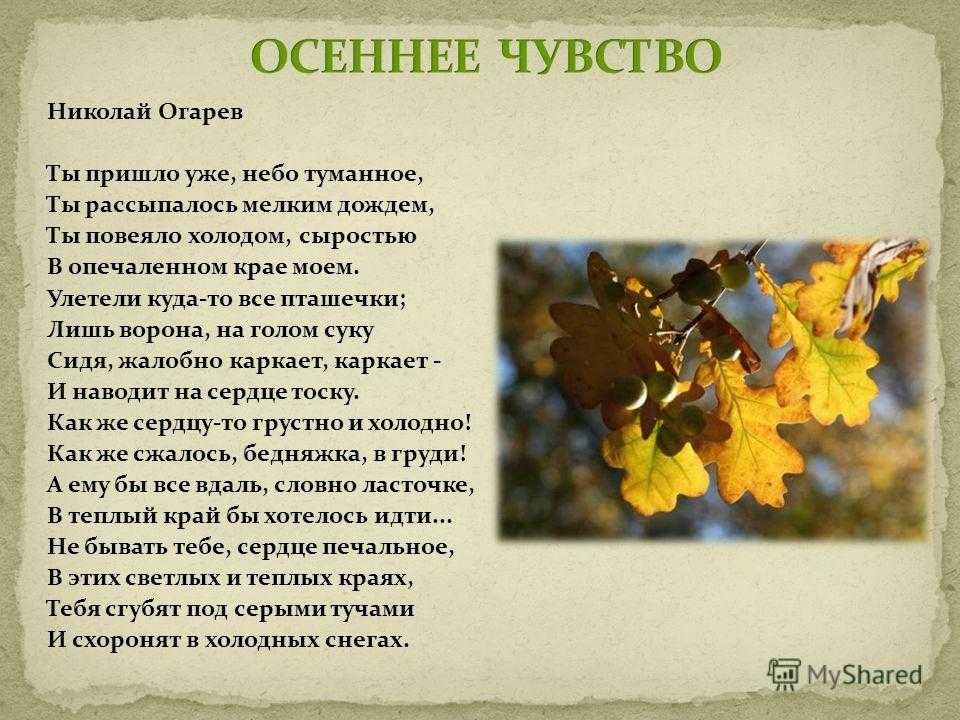 ОСЕННЕЕ ЧУВСТВО

Николай Огарев

Ты пришло уже, небо туманное,
Ты рассыпалось мелким дождем,
Ты повеяло холодом, сыростью
В опечаленном крае моем.
Улетели куда-то все пташечки;
Лишь ворона, на голом суку
Сидя, жалобно каркает, каркает -
И наводит на сердце тоску.
Как же сердцу-то грустно и холодно!
Как же сжалось, бедняжка, в груди!
А ему бы все вдаль, словно ласточке,
В теплый край бы хотелось идти...
Не бывать тебе, сердце печальное,
В этих светлых и теплых краях,
Тебя сгубят под серыми тучами
И схоронят в холодных снегах.

MyShared